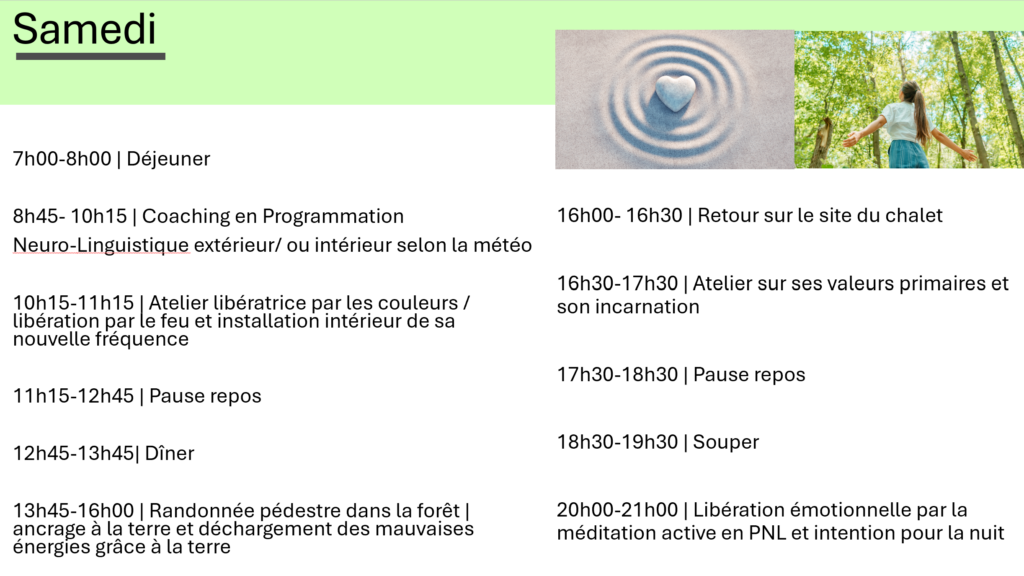 Samedi

7h00-8h00 | Déjeuner

8h45- 10h15 | Coaching en Programmation Neuro-Linguistique extérieur/ ou intérieur selon la météo

10h15-11h15 | Atelier libératrice par les couleurs / libération par le feu et installation intérieur de sa nouvelle fréquence

11h15-12h45 | Pause repos

12h45-13h45| Dîner

13h45-16h00 | Randonnée pédestre dans la forêt | ancrage à la terre et déchargement des mauvaises énergies grâce à la terre

16h00- 16h30 | Retour sur le site du chalet

16h30-17h30 | Atelier sur ses valeurs primaires et son incarnation

17h30-18h30 | Pause repos

18h30-19h30 | Souper

20h00-21h00 | Libération émotionnelle par la méditation active en PNL et intention pour la nuit